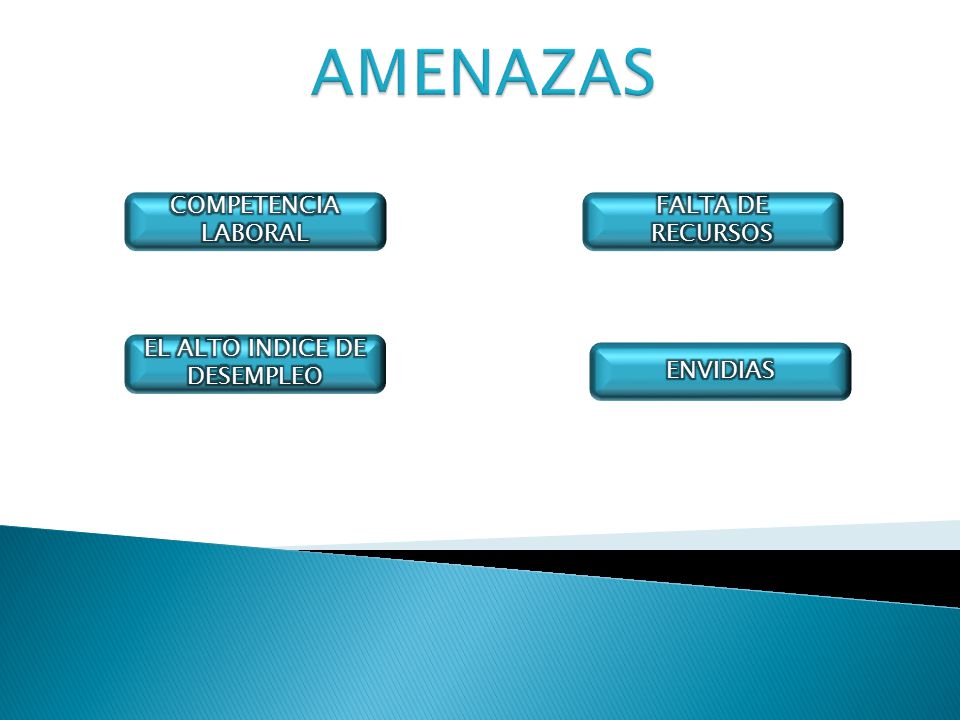 AMENAZAS

COMPETENCIA LABORAL

FALTA DE RECURSOS

EL ALTO INDICE DE DESEMPLEO

ENVIDIAS